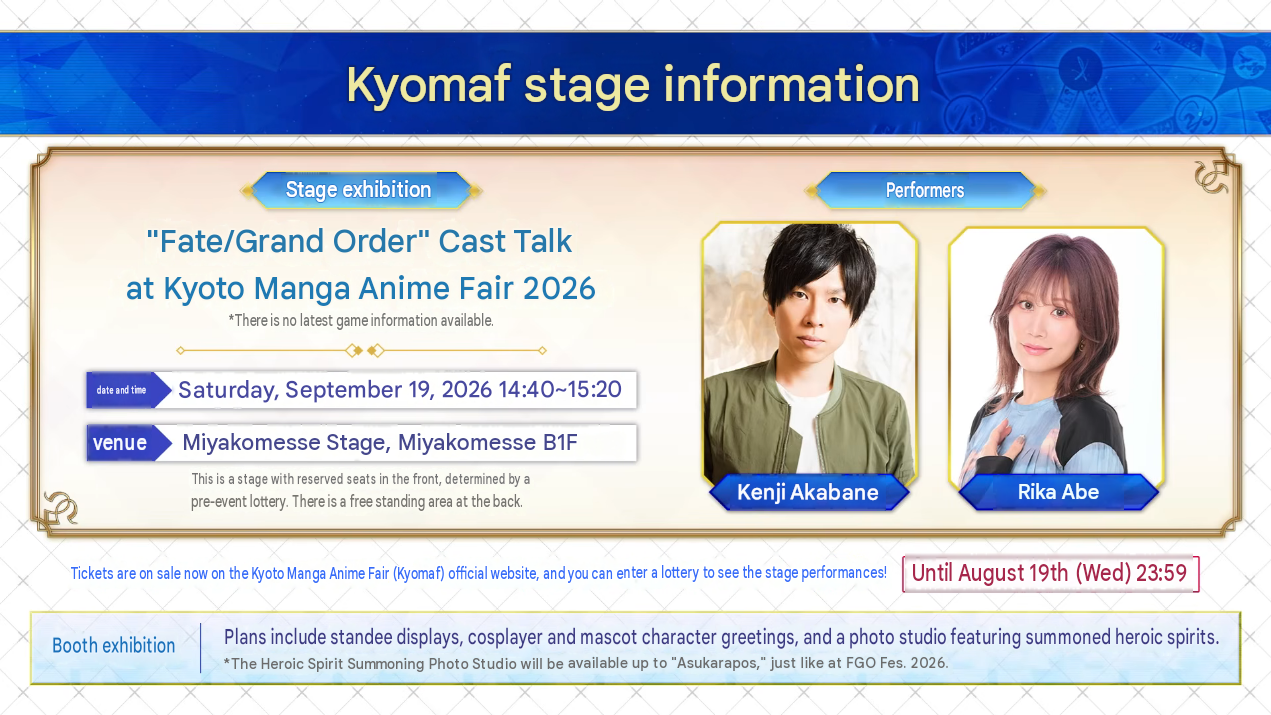 Kyomaf stage information

Stage exhibition

"Fate/Grand Order" Cast Talk at Kyoto Manga Anime Fair 2026

*There is no latest game information available.

date and time Saturday, September 19, 2026 14:40~15:20

venue Miyakomesse Stage, Miyakomesse B1F

This is a stage with reserved seats in the front, determined by a pre-event lottery. There is a free standing area at the back.

Performers

Kenji Akabane

Rika Abe

Tickets are on sale now on the Kyoto Manga Anime Fair (Kyomaf) official website, and you can enter a lottery to see the stage performances!

Until August 19th (Wed) 23:59

Booth exhibition

Plans include standee displays, cosplayer and mascot character greetings, and a photo studio featuring summoned heroic spirits.

*The Heroic Spirit Summoning Photo Studio will be available up to "Asukarapos," just like at FGO Fes. 2026.